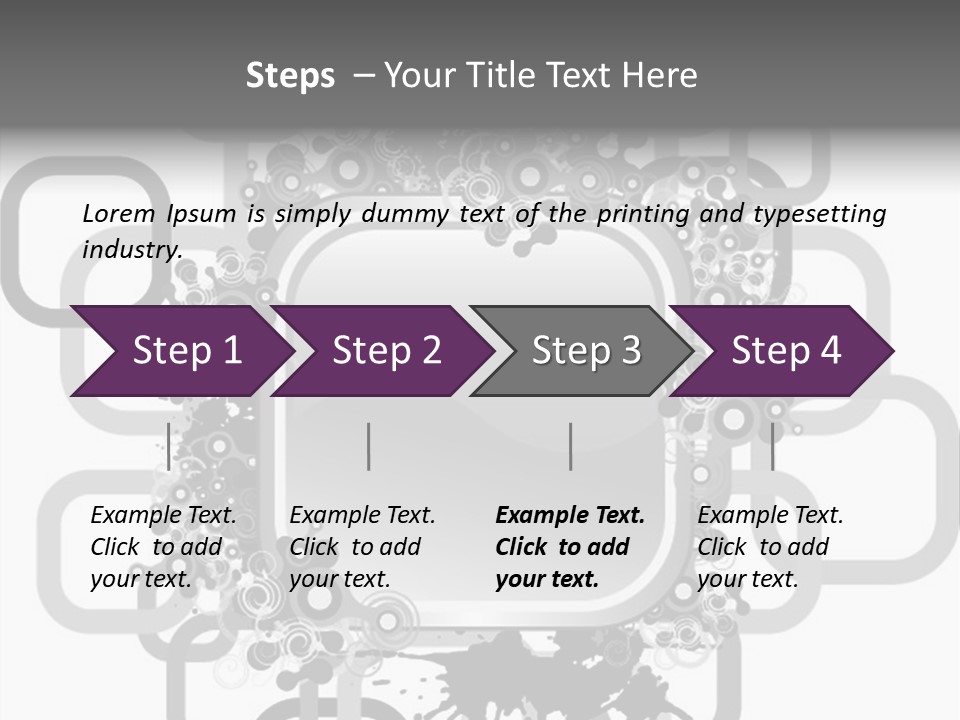 Steps – Your Title Text Here

Lorem Ipsum is simply dummy text of the printing and typesetting industry.

Step 1

Step 2

Step 3

Step 4

Example Text. Click to add your text.

Example Text. Click to add your text.

Example Text. Click to add your text.

Example Text. Click to add your text.